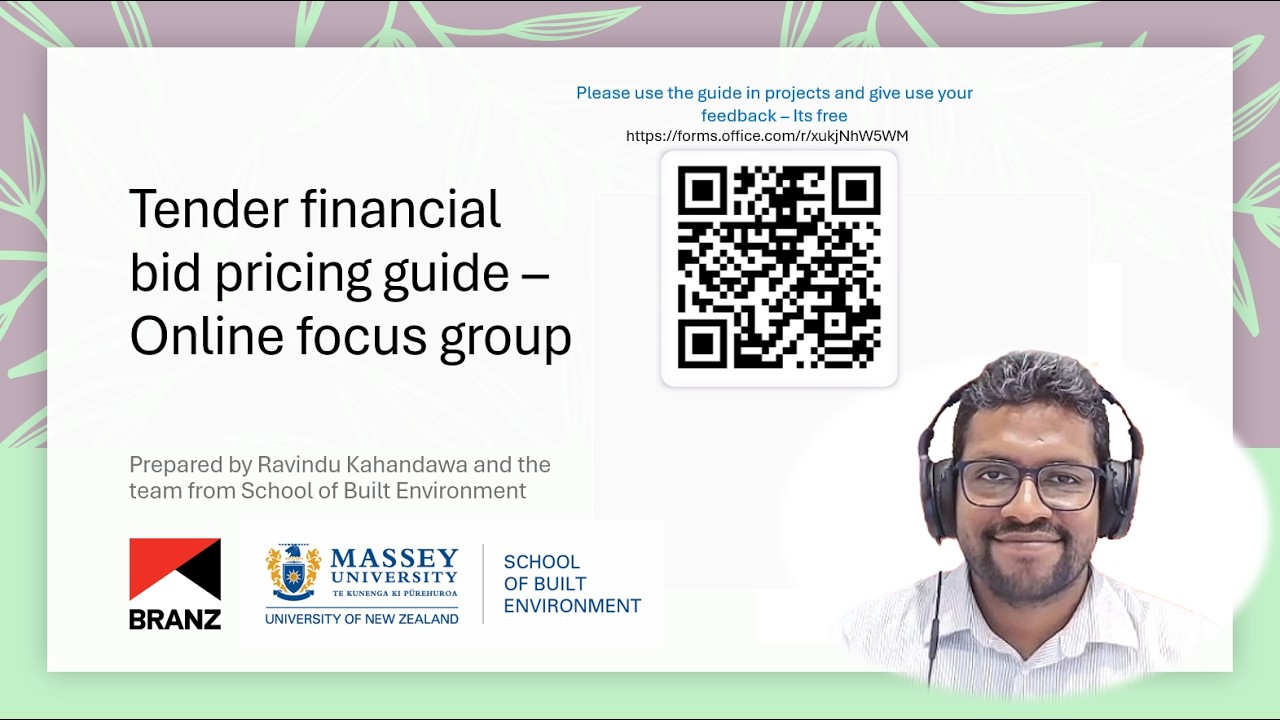 Please use the guide in projects and give use your feedback – Its free
https://forms.office.com/r/xukjNhW5WM

Tender financial bid pricing guide – Online focus group

Prepared by Ravindu Kahandawa and the team from School of Built Environment

BRANZ

MASSEY UNIVERSITY
TE KUNENGA KI PŪREHUROA
UNIVERSITY OF NEW ZEALAND

SCHOOL OF BUILT ENVIRONMENT